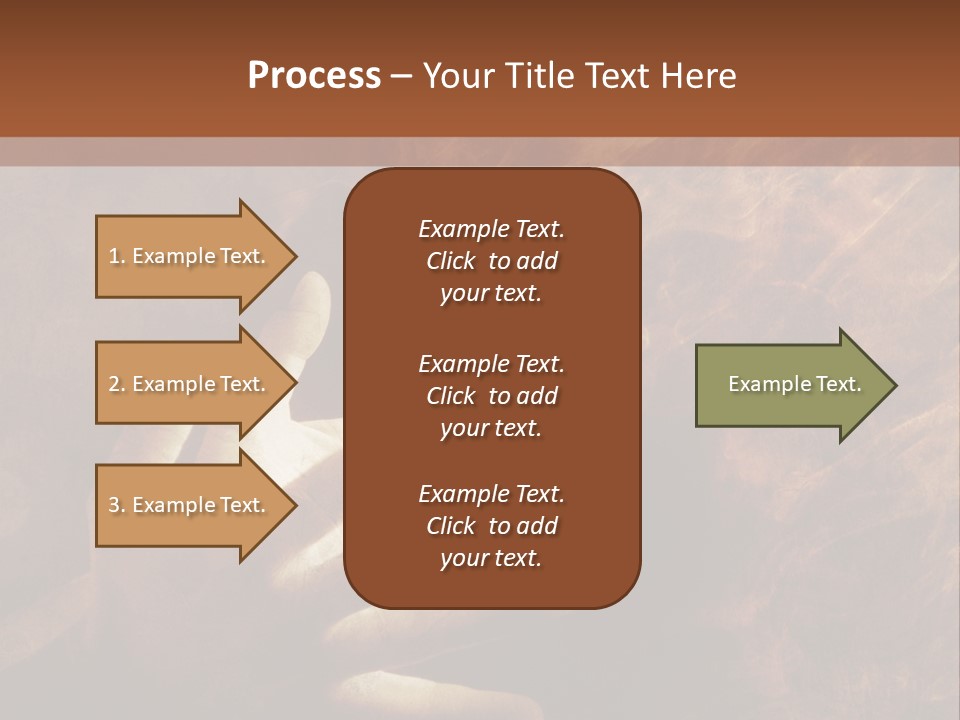 Process – Your Title Text Here

1. Example Text.

2. Example Text.

3. Example Text.

Example Text. Click to add your text.

Example Text. Click to add your text.

Example Text. Click to add your text.

Example Text.